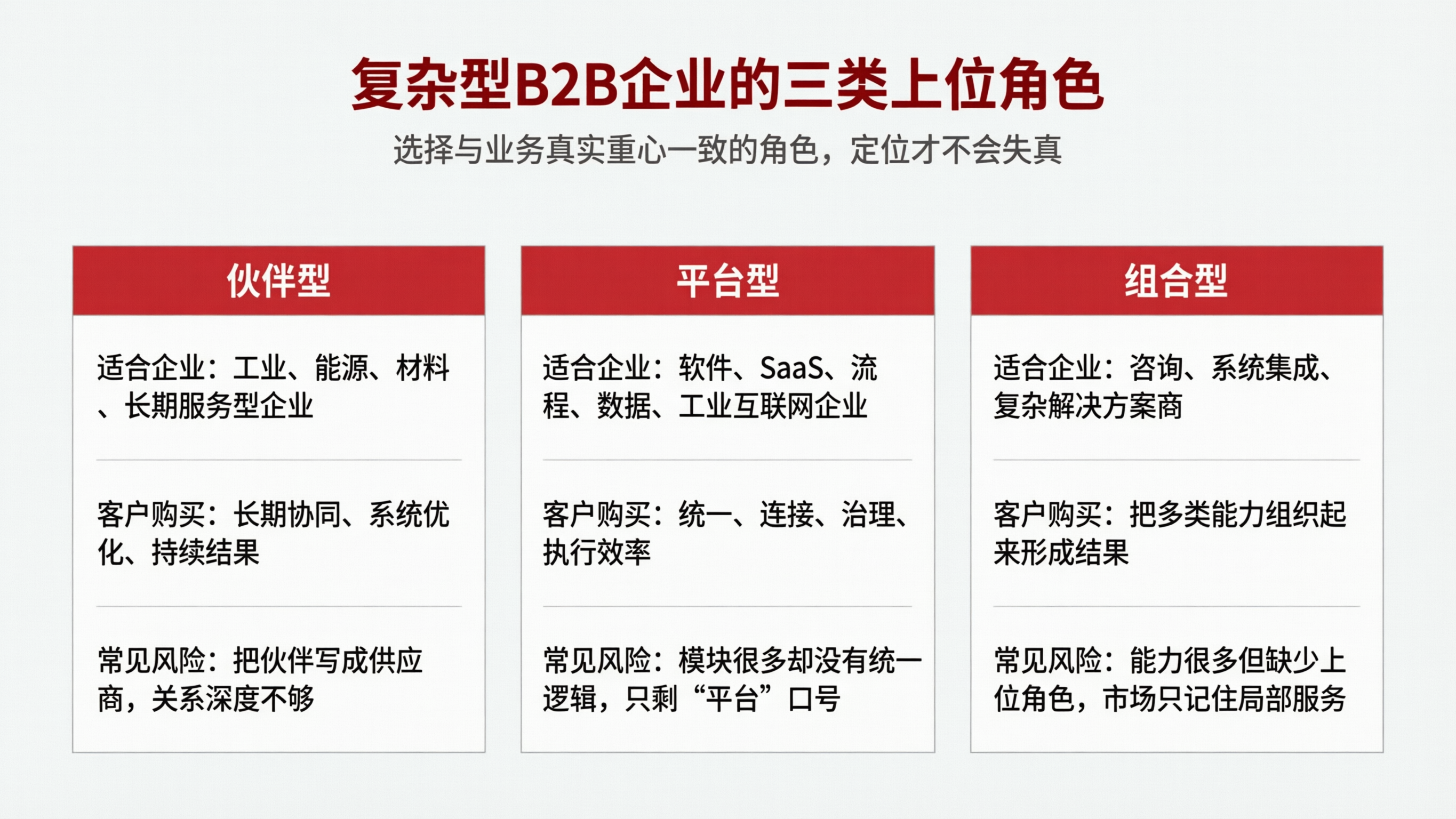 复杂型B2B企业的三类上位角色

选择与业务真实重心一致的角色，定位才不会失真

伙伴型

适合企业：工业、能源、材料、长期服务型企业

客户购买：长期协同、系统优化、持续结果

常见风险：把伙伴写成供应商，关系深度不够

平台型

适合企业：软件、SaaS、流程、数据、工业互联网企业

客户购买：统一、连接、治理、执行效率

常见风险：模块很多却没有统一逻辑，只剩“平台”口号

组合型

适合企业：咨询、系统集成、复杂解决方案商

客户购买：把多类能力组织起来形成结果

常见风险：能力很多但缺少上位角色，市场只记住局部服务